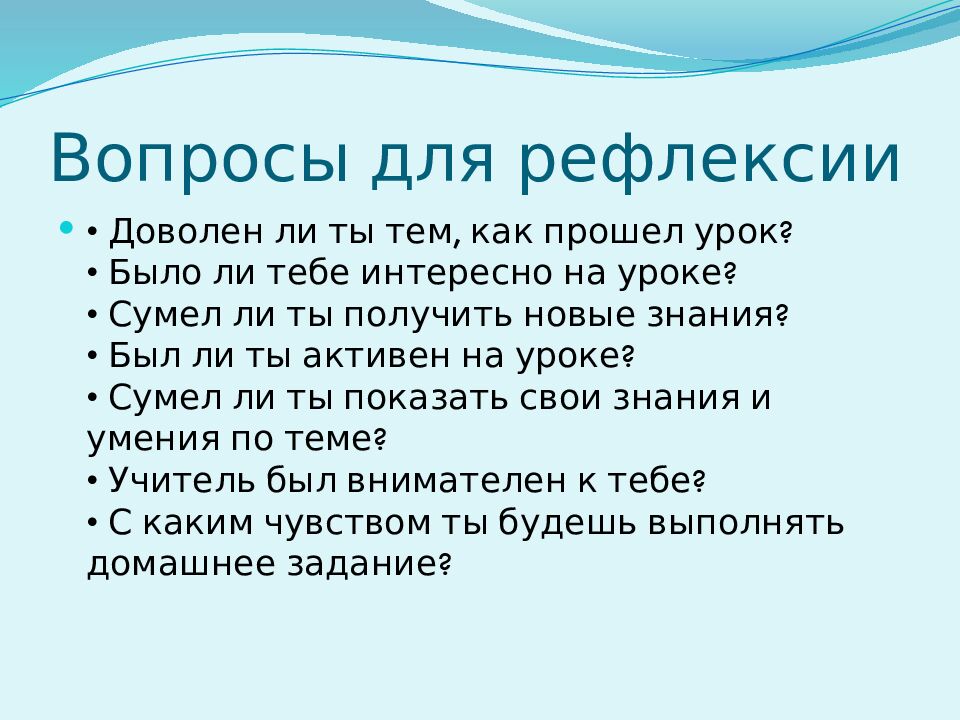 Вопросы для рефлексии

• Доволен ли ты тем, как прошел урок?
• Было ли тебе интересно на уроке?
• Сумел ли ты получить новые знания?
• Был ли ты активен на уроке?
• Сумел ли ты показать свои знания и умения по теме?
• Учитель был внимателен к тебе?
• С каким чувством ты будешь выполнять домашнее задание?